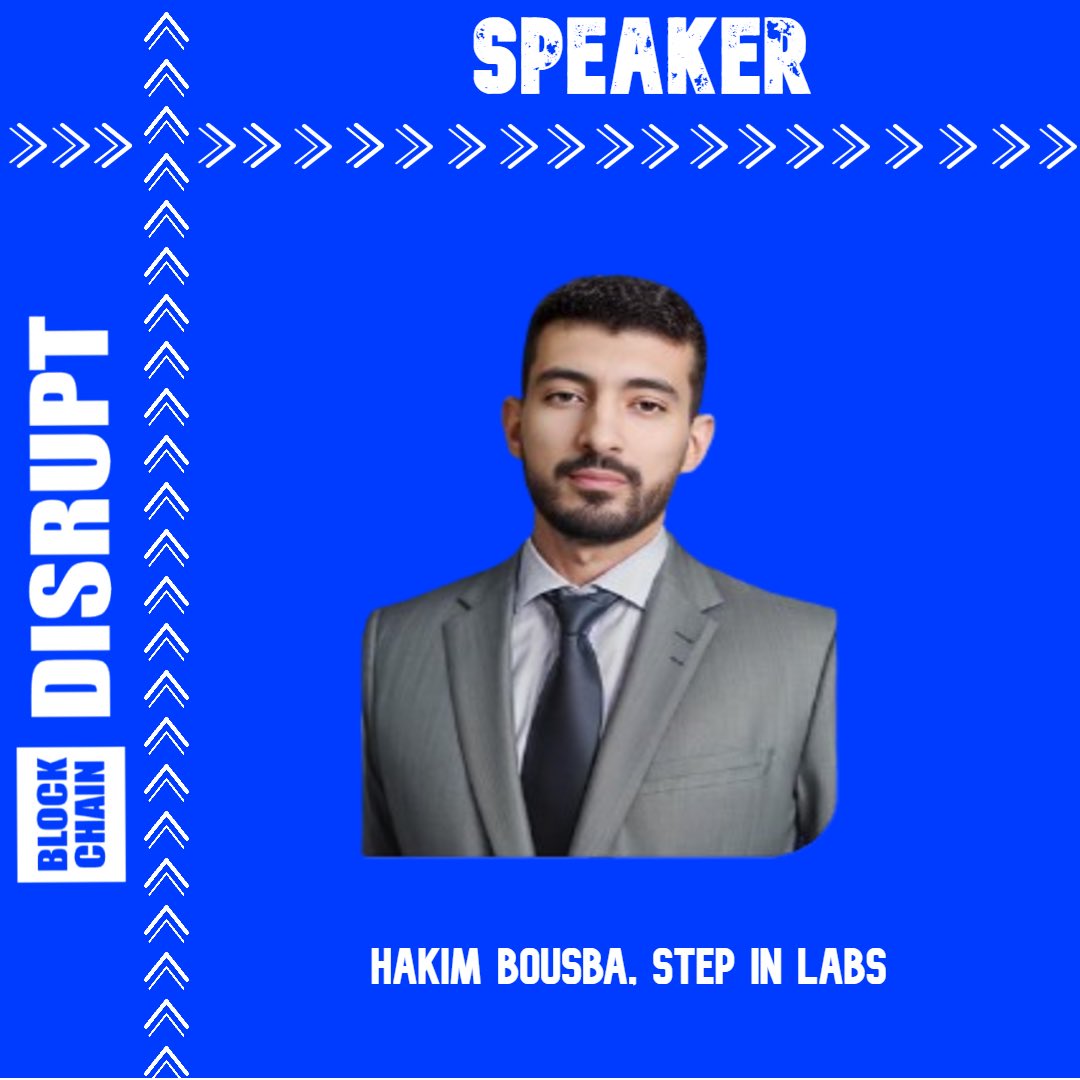 SPEAKER

BLOCK CHAIN DISRUPT

HAKIM BOUSBA, STEP IN LABS